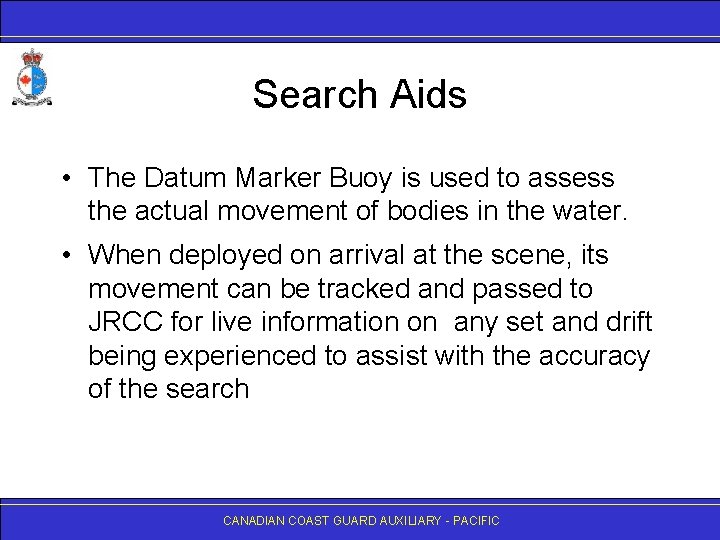 Search Aids

• The Datum Marker Buoy is used to assess the actual movement of bodies in the water.

• When deployed on arrival at the scene, its movement can be tracked and passed to JRCC for live information on any set and drift being experienced to assist with the accuracy of the search

CANADIAN COAST GUARD AUXILIARY - PACIFIC